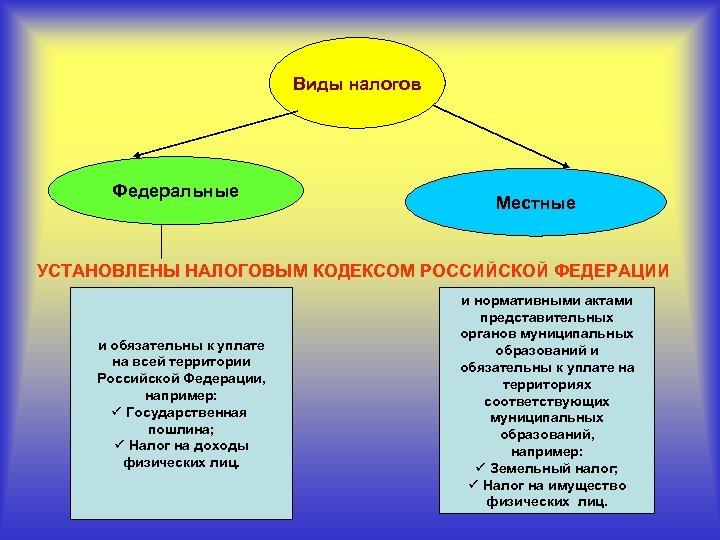 Виды налогов

Федеральные

Местные

УСТАНОВЛЕНЫ НАЛОГОВЫМ КОДЕКСОМ РОССИЙСКОЙ ФЕДЕРАЦИИ

и обязательны к уплате на всей территории Российской Федерации, например:
✓ Государственная пошлина;
✓ Налог на доходы физических лиц.

и нормативными актами представительных органов муниципальных образований и обязательны к уплате на территориях соответствующих муниципальных образований, например:
✓ Земельный налог;
✓ Налог на имущество физических лиц.